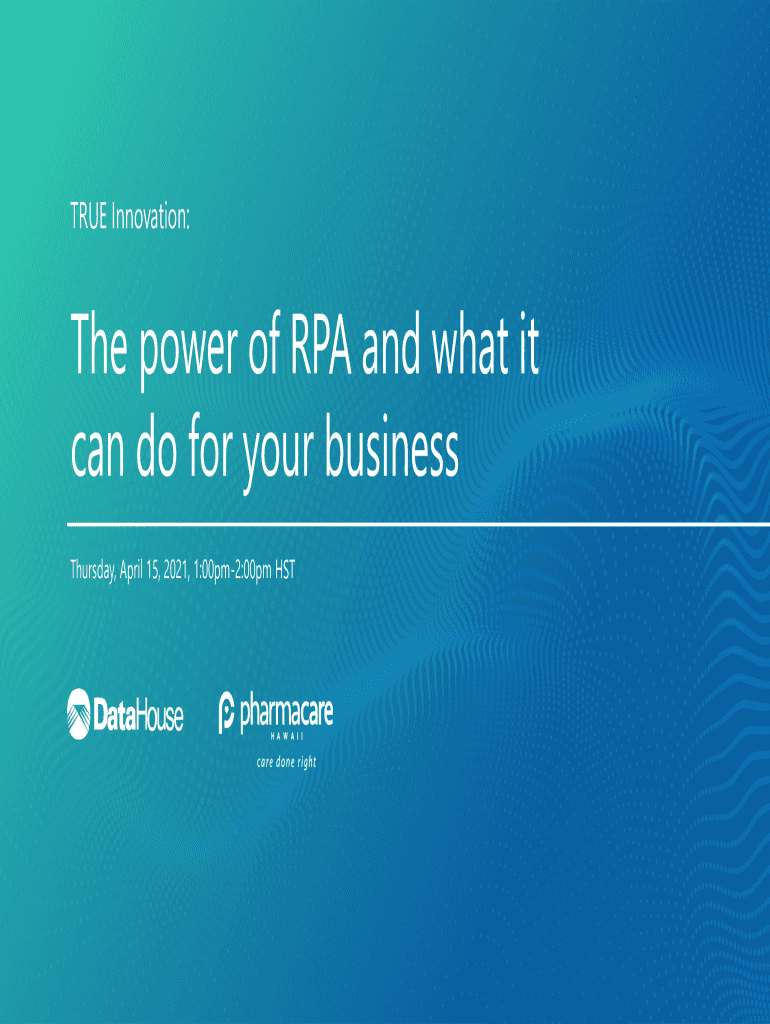 TRUE Innovation:

The power of RPA and what it can do for your business

Thursday, April 15, 2021, 1:00pm-2:00pm HST

DataHouse

pharmacare
HAWAII
care done right